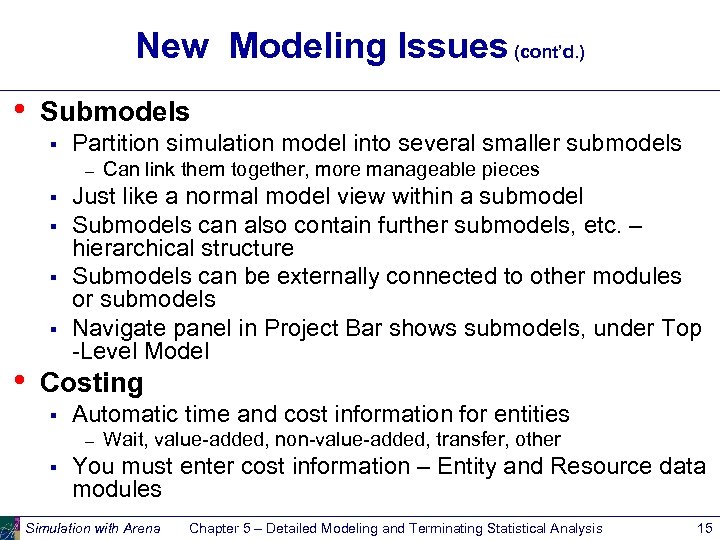 New Modeling Issues (cont'd.)

• Submodels
▪ Partition simulation model into several smaller submodels
– Can link them together, more manageable pieces
▪ Just like a normal model view within a submodel
▪ Submodels can also contain further submodels, etc. – hierarchical structure
▪ Submodels can be externally connected to other modules or submodels
▪ Navigate panel in Project Bar shows submodels, under Top -Level Model

• Costing
▪ Automatic time and cost information for entities
– Wait, value-added, non-value-added, transfer, other
▪ You must enter cost information – Entity and Resource data modules

Simulation with Arena Chapter 5 – Detailed Modeling and Terminating Statistical Analysis 15